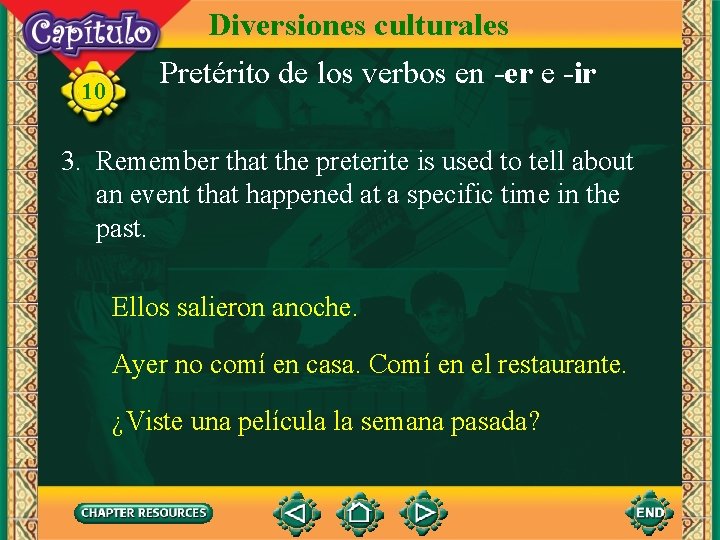 Capítulo

10

Diversiones culturales

Pretérito de los verbos en -er e -ir

3. Remember that the preterite is used to tell about an event that happened at a specific time in the past.

Ellos salieron anoche.

Ayer no comí en casa. Comí en el restaurante.

¿Viste una película la semana pasada?

CHAPTER RESOURCES

END